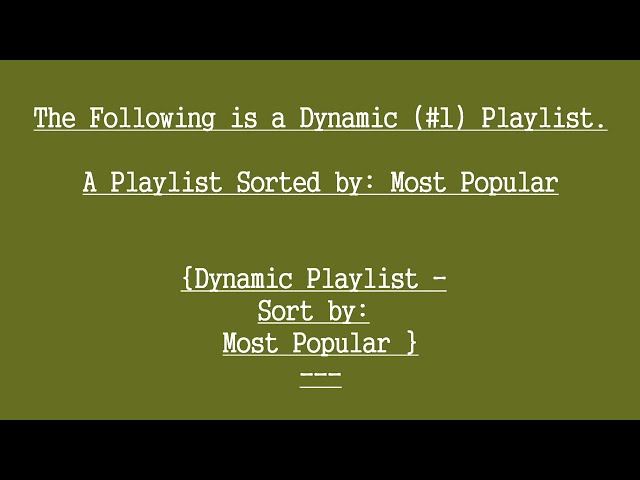 The Following is a Dynamic (#1) Playlist.

A Playlist Sorted by: Most Popular

{Dynamic Playlist -
Sort by:
Most Popular }
---